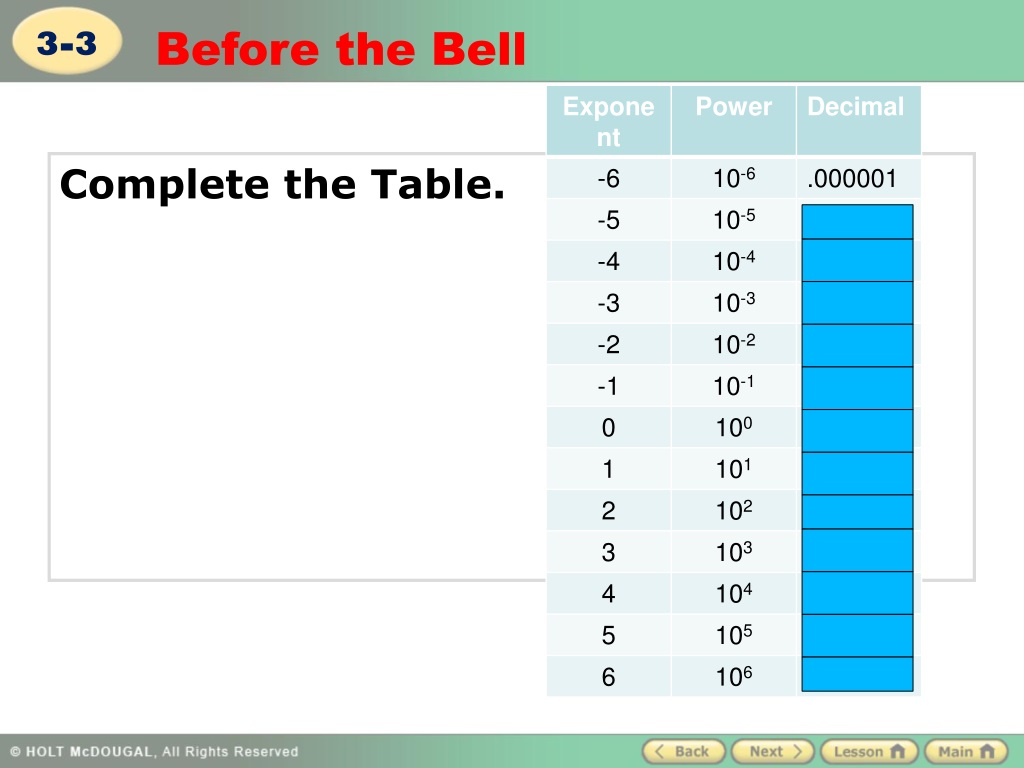 3-3 Before the Bell

Complete the Table.

| Exponent | Power | Decimal |
|---|---|---|
| -6 | $10^{-6}$ | .000001 |
| -5 | $10^{-5}$ | |
| -4 | $10^{-4}$ | |
| -3 | $10^{-3}$ | |
| -2 | $10^{-2}$ | |
| -1 | $10^{-1}$ | |
| 0 | $10^{0}$ | |
| 1 | $10^{1}$ | |
| 2 | $10^{2}$ | |
| 3 | $10^{3}$ | |
| 4 | $10^{4}$ | |
| 5 | $10^{5}$ | |
| 6 | $10^{6}$ | |

© HOLT McDOUGAL, All Rights Reserved

Back Next Lesson Main